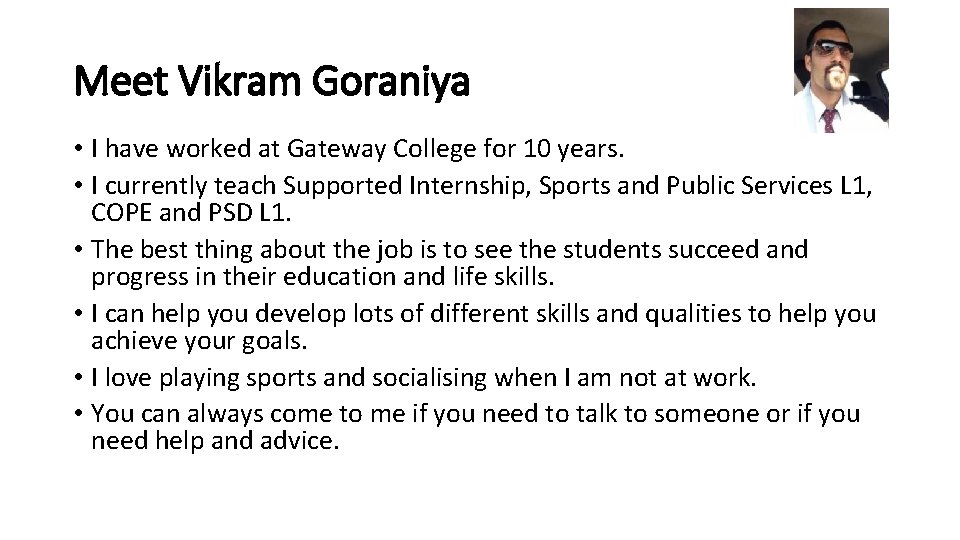 Meet Vikram Goraniya

• I have worked at Gateway College for 10 years.
• I currently teach Supported Internship, Sports and Public Services L1, COPE and PSD L1.
• The best thing about the job is to see the students succeed and progress in their education and life skills.
• I can help you develop lots of different skills and qualities to help you achieve your goals.
• I love playing sports and socialising when I am not at work.
• You can always come to me if you need to talk to someone or if you need help and advice.